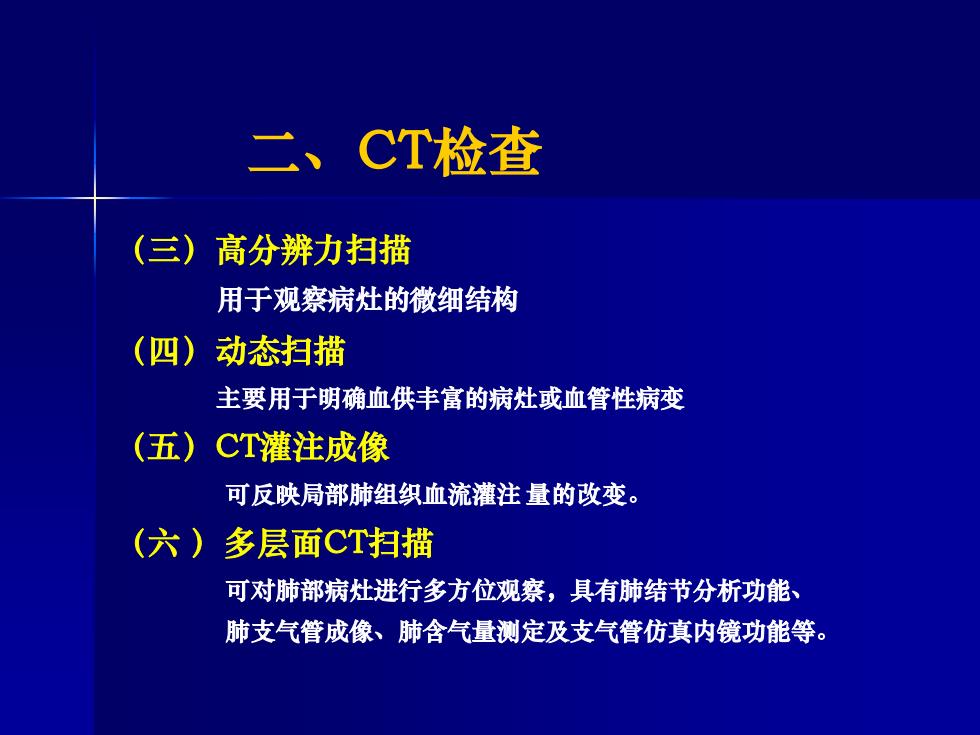 二、CT检查

（三）高分辨力扫描

用于观察病灶的微细结构

（四）动态扫描

主要用于明确血供丰富的病灶或血管性病变

（五）CT灌注成像

可反映局部肺组织血流灌注 量的改变。

（六 ）多层面CT扫描

可对肺部病灶进行多方位观察，具有肺结节分析功能、肺支气管成像、肺含气量测定及支气管仿真内镜功能等。